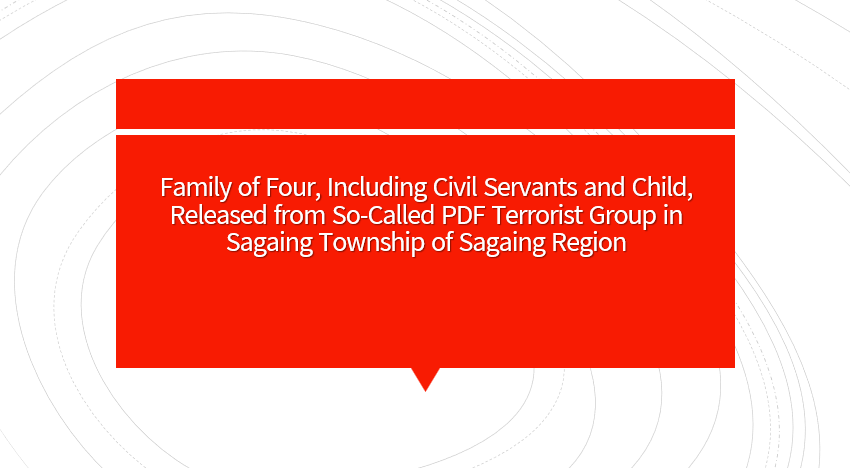 Family of Four, Including Civil Servants and Child, Released from So-Called PDF Terrorist Group in Sagaing Township of Sagaing Region